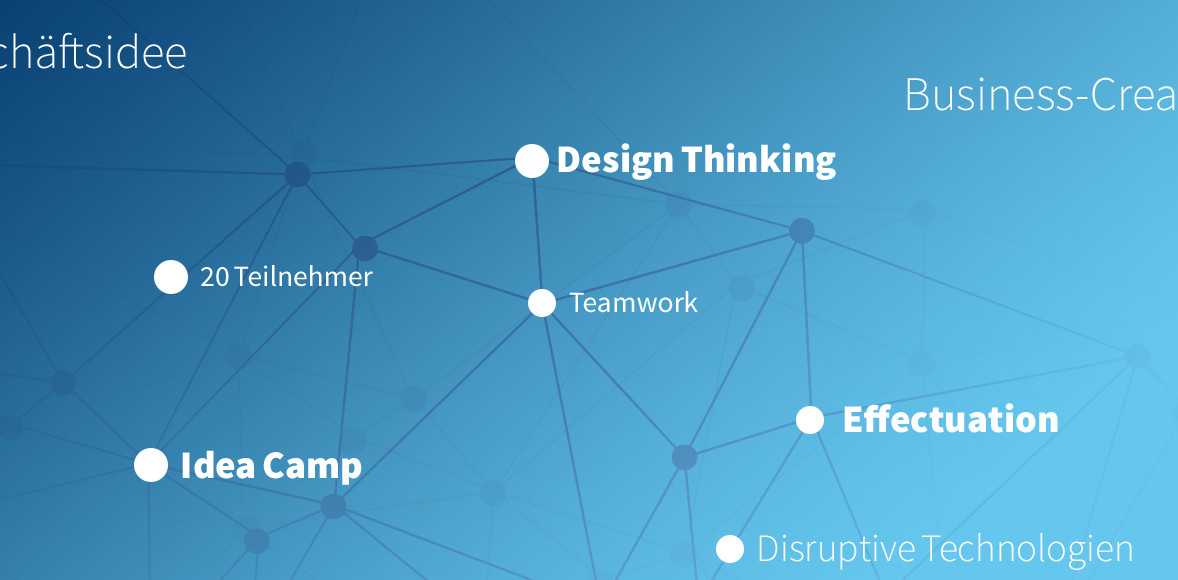 chäftsidee

Business-Crea

Design Thinking

20 Teilnehmer

Teamwork

Effectuation

Idea Camp

Disruptive Technologien